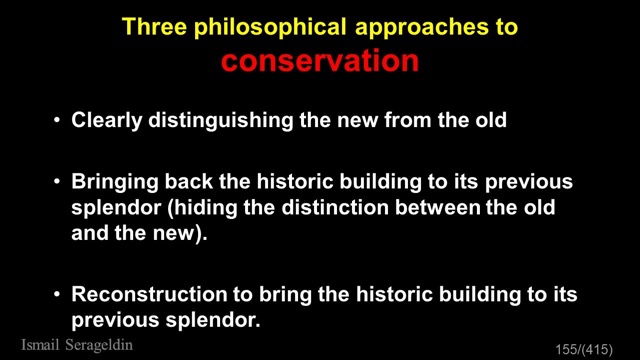 Three philosophical approaches to
conservation

• Clearly distinguishing the new from the old

• Bringing back the historic building to its previous splendor (hiding the distinction between the old and the new).

• Reconstruction to bring the historic building to its previous splendor.

Ismail Serageldin

155/(415)